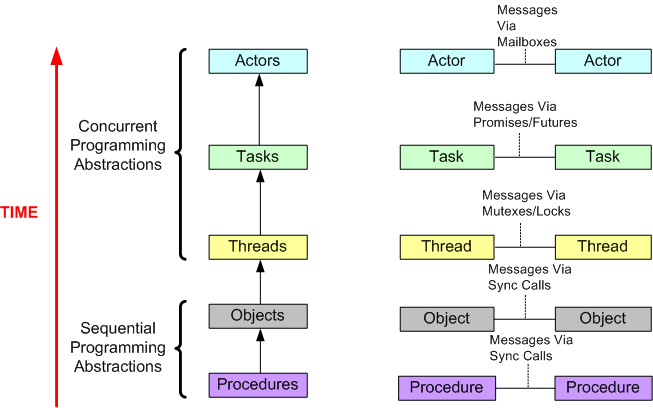 TIME

Concurrent Programming Abstractions

Sequential Programming Abstractions

Actors

Tasks

Threads

Objects

Procedures

Messages Via Mailboxes

Actor

Actor

Messages Via Promises/Futures

Task

Task

Messages Via Mutexes/Locks

Thread

Thread

Messages Via Sync Calls

Object

Object

Messages Via Sync Calls

Procedure

Procedure